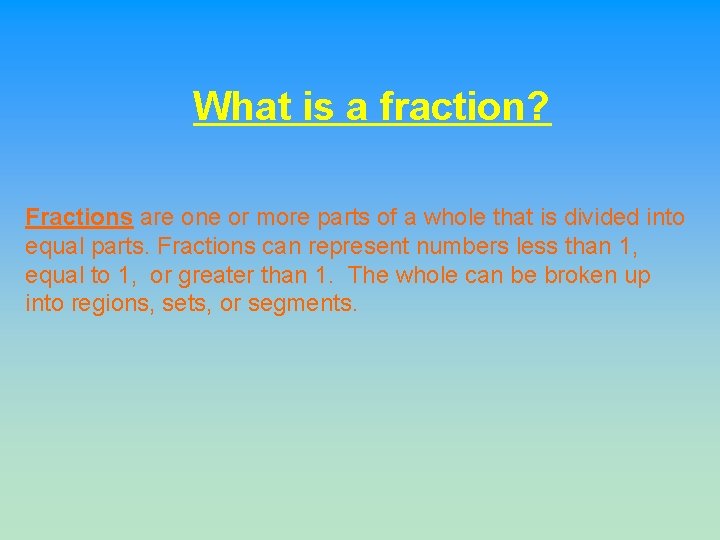 What is a fraction?

Fractions are one or more parts of a whole that is divided into equal parts. Fractions can represent numbers less than 1, equal to 1, or greater than 1. The whole can be broken up into regions, sets, or segments.